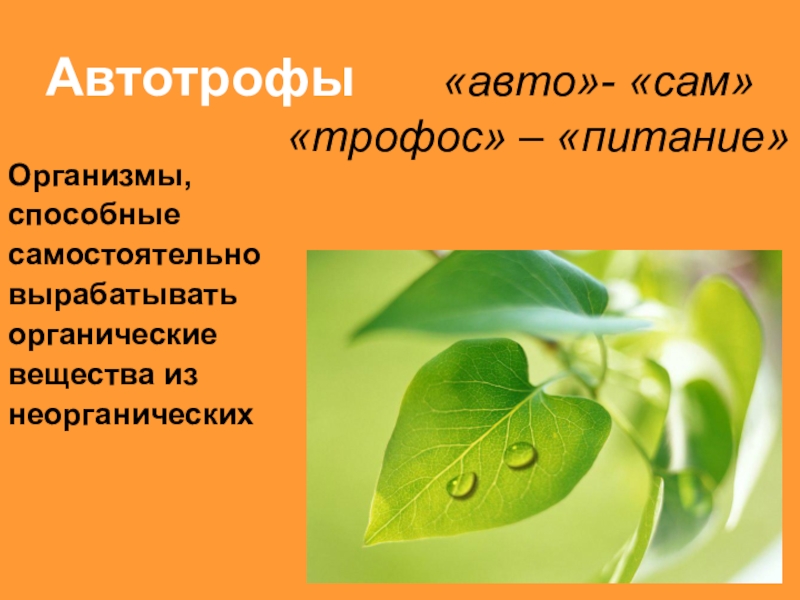 Автотрофы «авто»- «сам»
«трофос» – «питание»

Организмы, способные самостоятельно вырабатывать органические вещества из неорганических